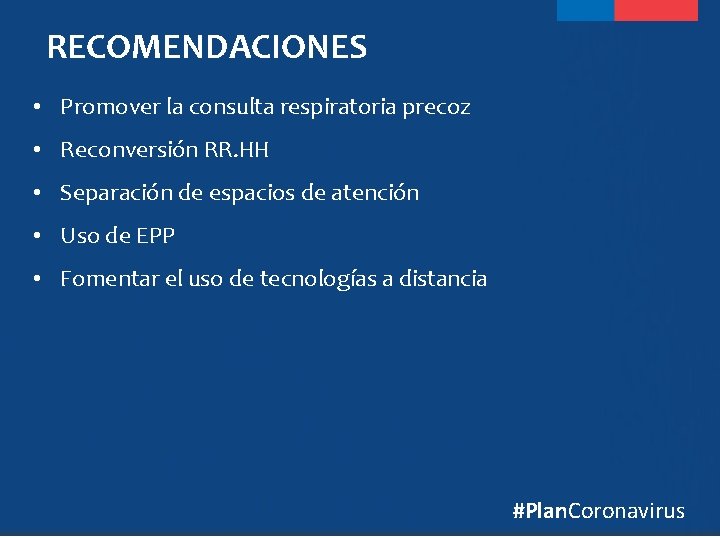 RECOMENDACIONES

• Promover la consulta respiratoria precoz
• Reconversión RR.HH
• Separación de espacios de atención
• Uso de EPP
• Fomentar el uso de tecnologías a distancia

#PlanCoronavirus